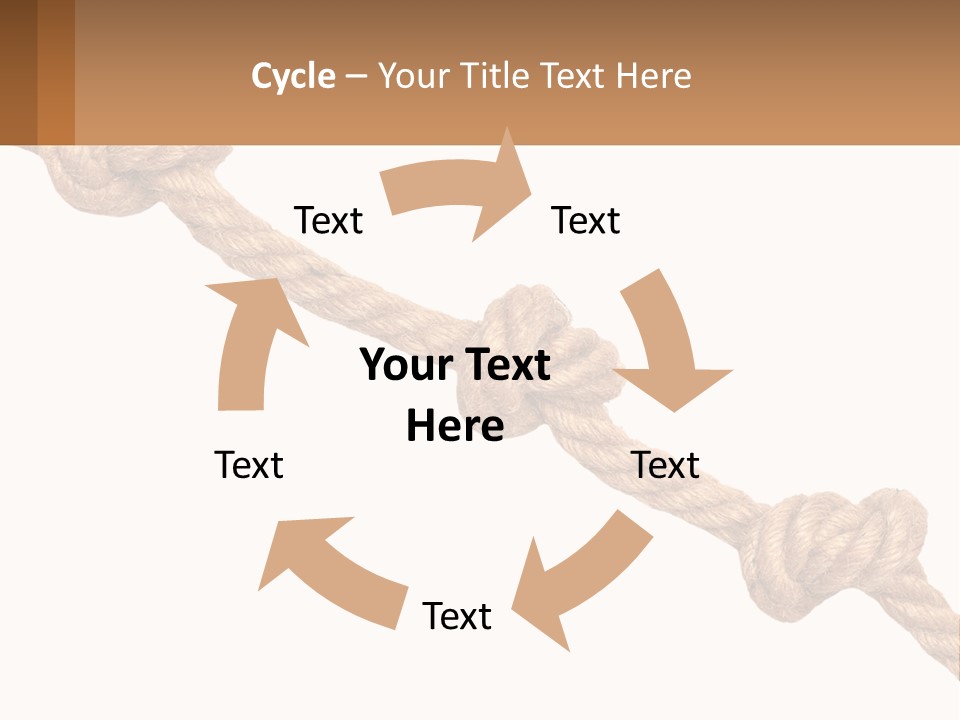 Cycle – Your Title Text Here

Text

Text

Your Text Here

Text

Text

Text